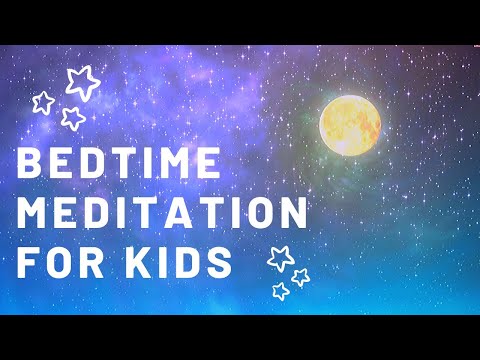 BEDTIME MEDITATION FOR KIDS